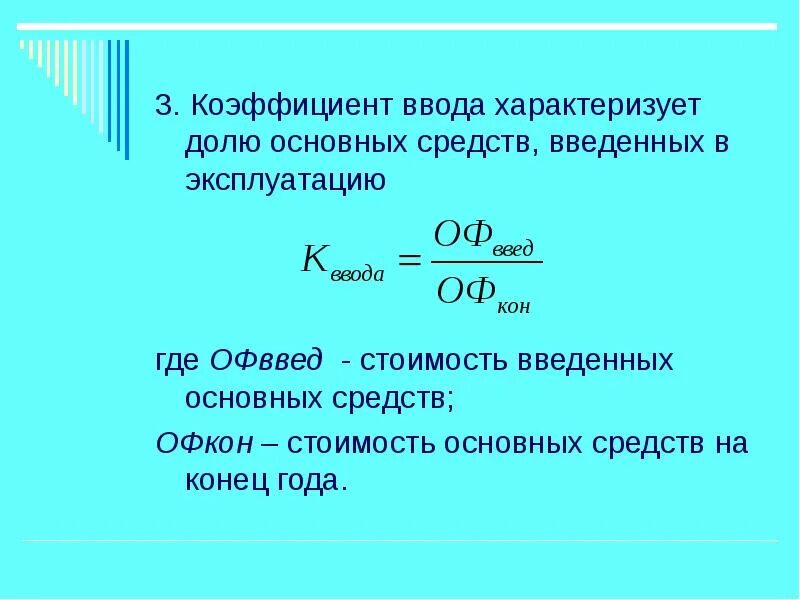 3. Коэффициент ввода характеризует долю основных средств, введенных в эксплуатацию

$K_{ввода} = \frac{ОФ_{введ}}{ОФ_{кон}}$

где ОФввед - стоимость введенных основных средств;

ОФкон – стоимость основных средств на конец года.